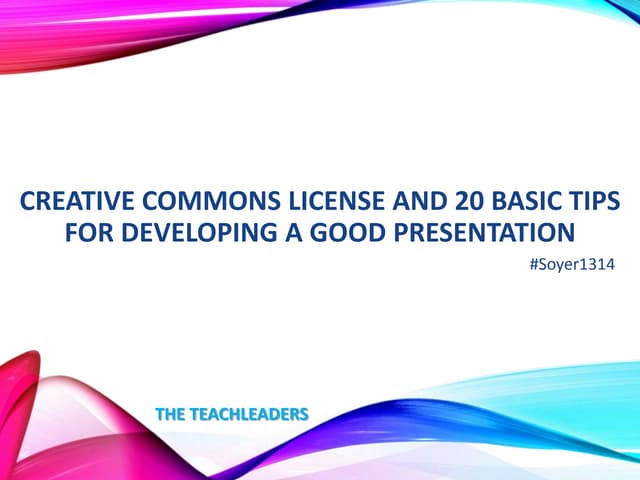 CREATIVE COMMONS LICENSE AND 20 BASIC TIPS FOR DEVELOPING A GOOD PRESENTATION

#Soyer1314

THE TEACHLEADERS